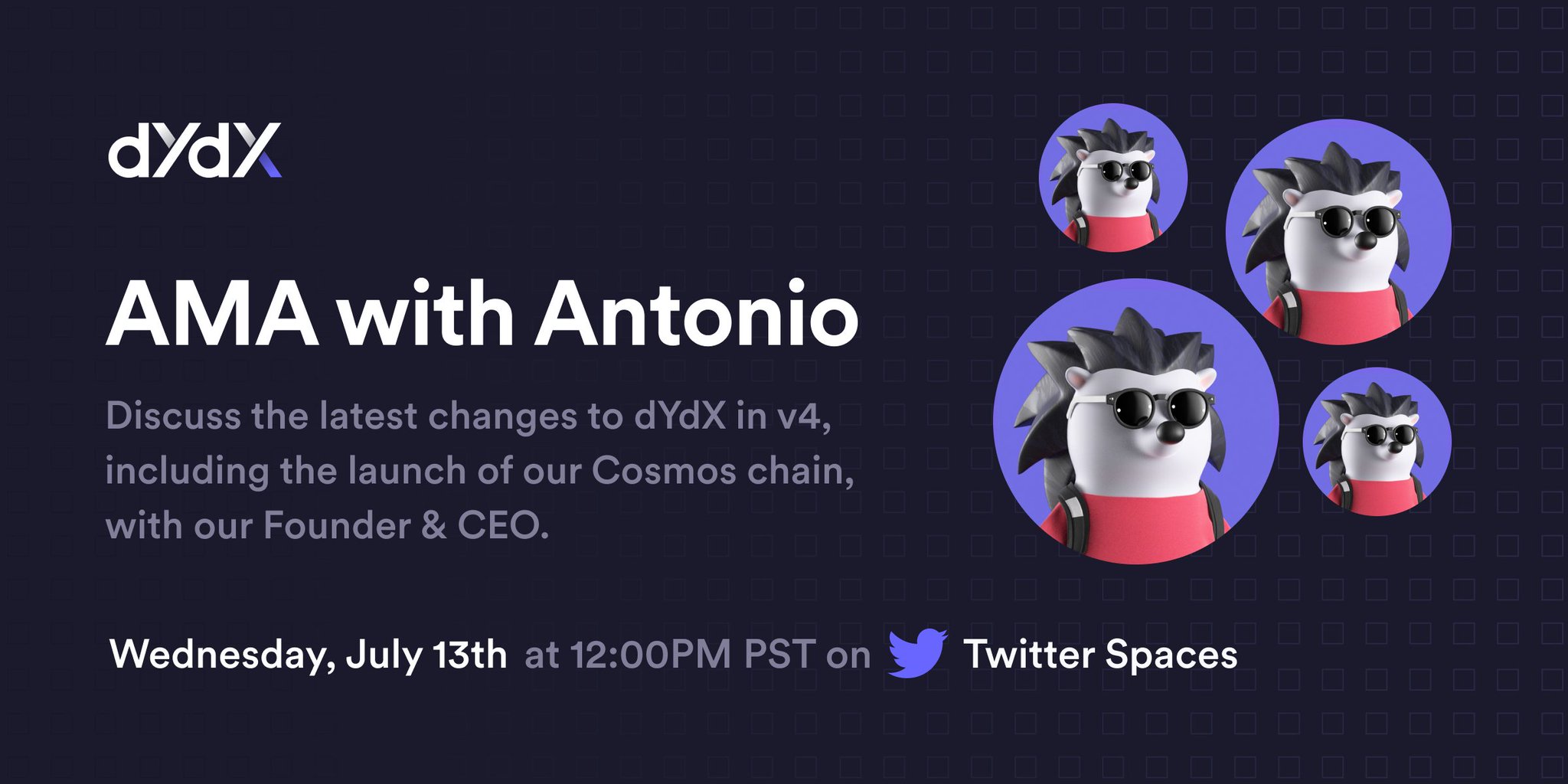 dYdX

AMA with Antonio

Discuss the latest changes to dYdX in v4, including the launch of our Cosmos chain, with our Founder & CEO.

Wednesday, July 13th at 12:00PM PST on Twitter Spaces